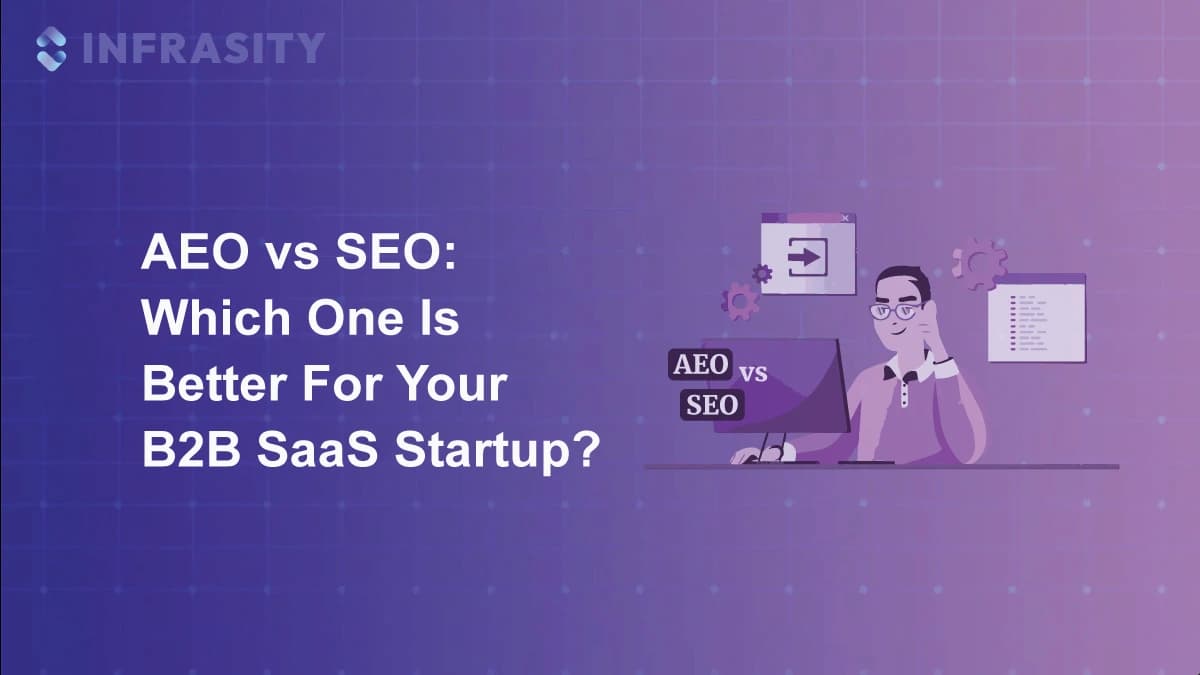 INFRASITY

AEO vs SEO: Which One Is Better For Your B2B SaaS Startup?

AEO vs SEO